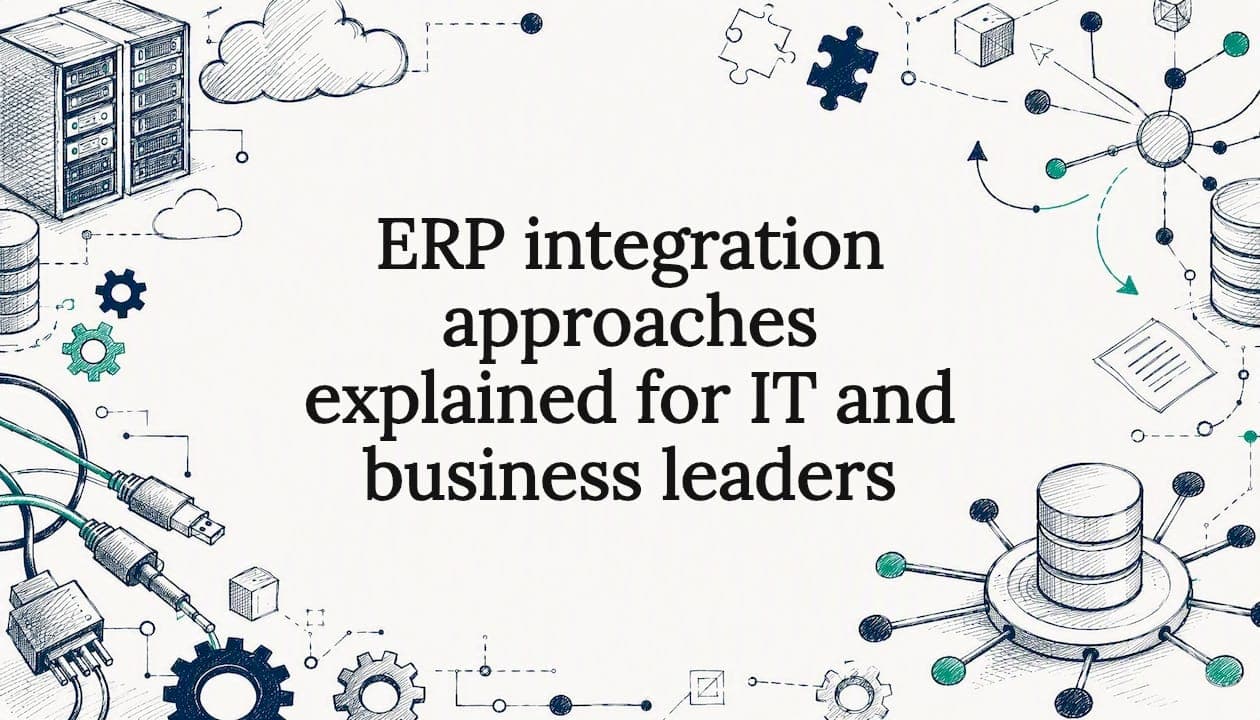 ERP integration approaches explained for IT and business leaders